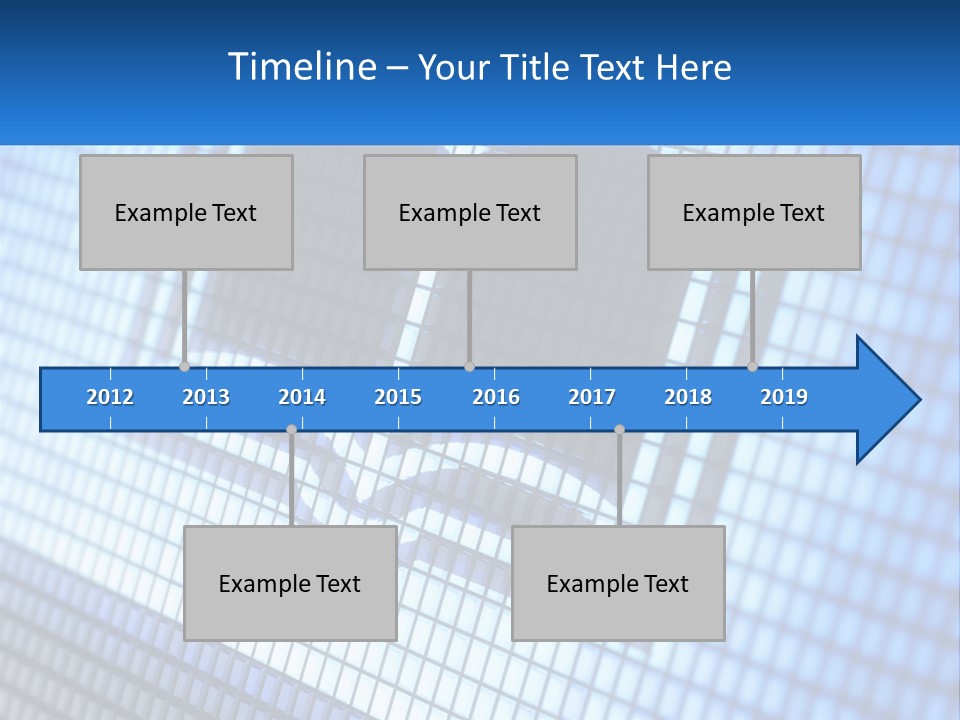 Timeline – Your Title Text Here

Example Text

Example Text

Example Text

2012 2013 2014 2015 2016 2017 2018 2019

Example Text

Example Text